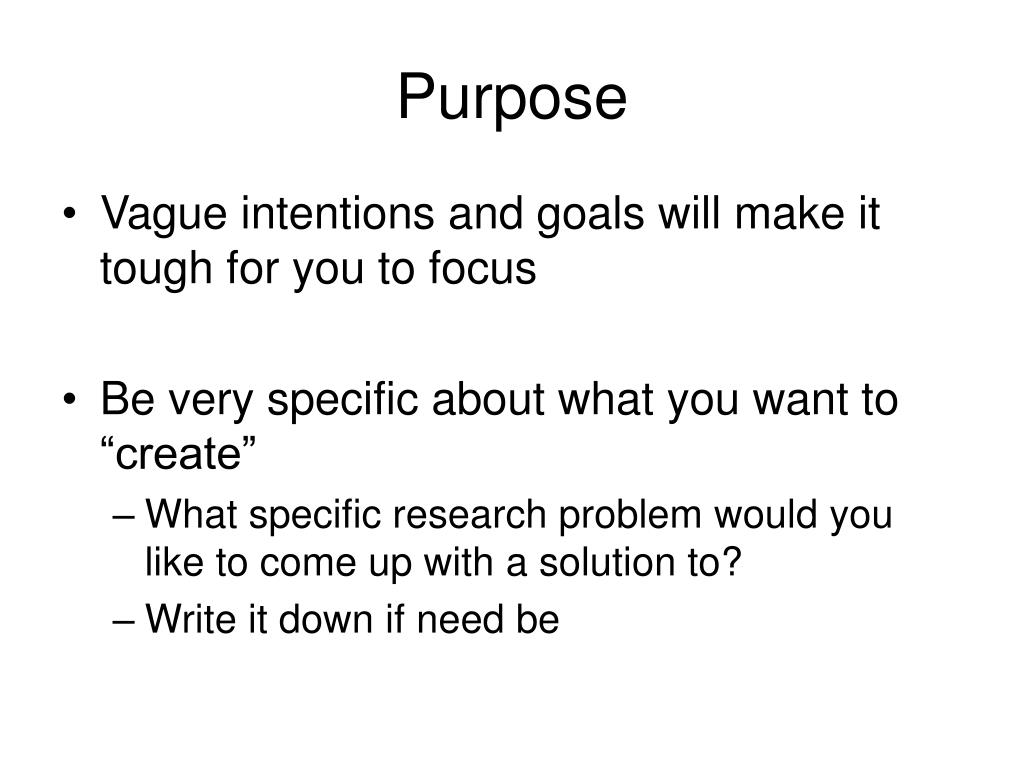 Purpose

• Vague intentions and goals will make it tough for you to focus

• Be very specific about what you want to “create”
– What specific research problem would you like to come up with a solution to?
– Write it down if need be